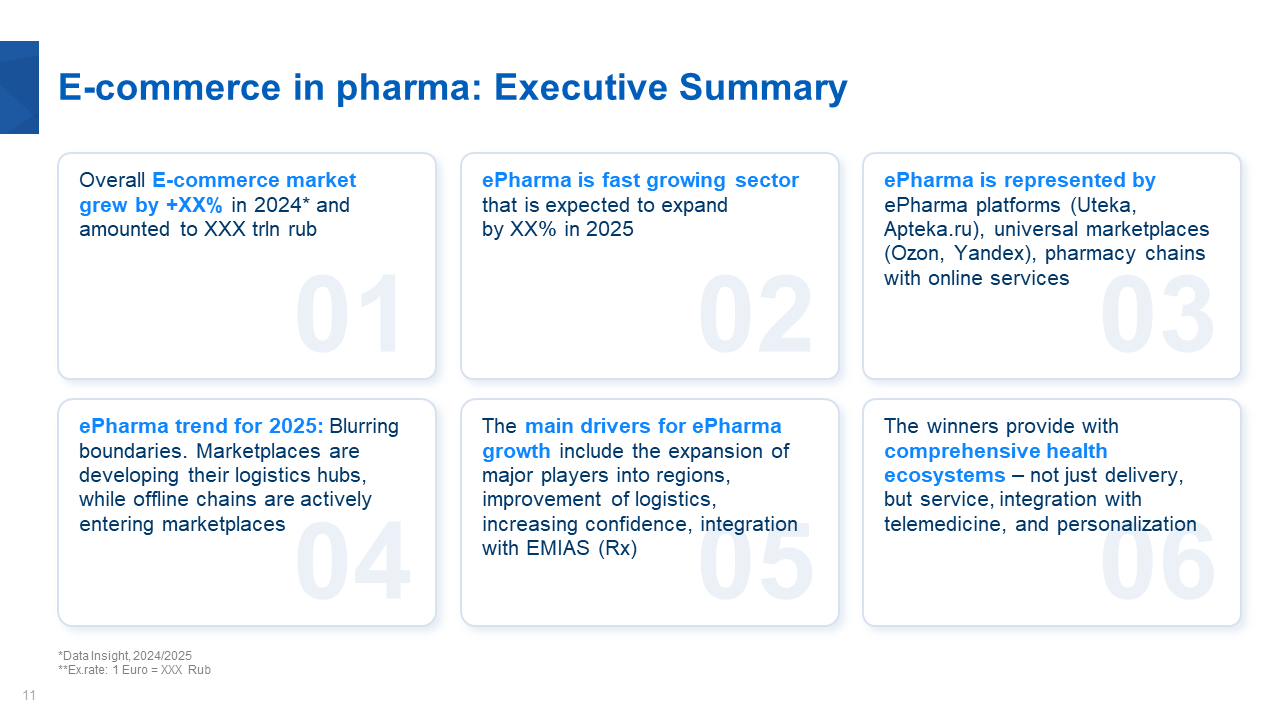 E-commerce in pharma: Executive Summary

Overall E-commerce market grew by +XX% in 2024* and amounted to XXX trln rub

01

ePharma is fast growing sector that is expected to expand by XX% in 2025

02

ePharma is represented by ePharma platforms (Uteka, Apteka.ru), universal marketplaces (Ozon, Yandex), pharmacy chains with online services

03

ePharma trend for 2025: Blurring boundaries. Marketplaces are developing their logistics hubs, while offline chains are actively entering marketplaces

04

The main drivers for ePharma growth include the expansion of major players into regions, improvement of logistics, increasing confidence, integration with EMIAS (Rx)

05

The winners provide with comprehensive health ecosystems – not just delivery, but service, integration with telemedicine, and personalization

06

*Data Insight, 2024/2025
**Ex.rate: 1 Euro = XXX Rub

11